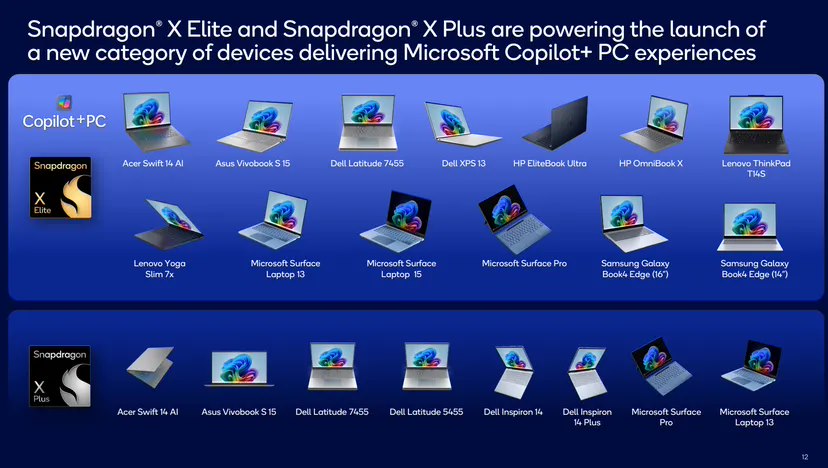 Snapdragon® X Elite and Snapdragon® X Plus are powering the launch of a new category of devices delivering Microsoft Copilot+ PC experiences

Copilot+PC

Snapdragon X Elite

Acer Swift 14 AI
Asus Vivobook S 15
Dell Latitude 7455
Dell XPS 13
HP EliteBook Ultra
HP OmniBook X
Lenovo ThinkPad T14S
Lenovo Yoga Slim 7x
Microsoft Surface Laptop 13
Microsoft Surface Laptop 15
Microsoft Surface Pro
Samsung Galaxy Book4 Edge (16")
Samsung Galaxy Book4 Edge (14")

Snapdragon X Plus

Acer Swift 14 AI
Asus Vivobook S 15
Dell Latitude 7455
Dell Latitude 5455
Dell Inspiron 14
Dell Inspiron 14 Plus
Microsoft Surface Pro
Microsoft Surface Laptop 13

12